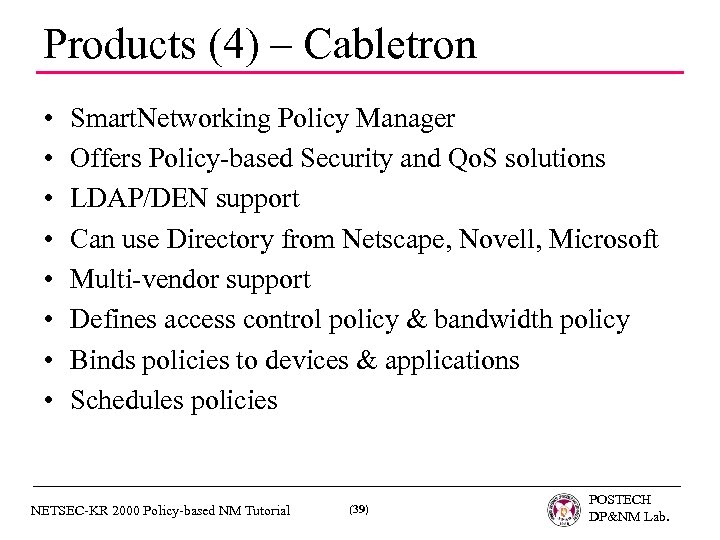 Products (4) – Cabletron

• SmartNetworking Policy Manager
• Offers Policy-based Security and QoS solutions
• LDAP/DEN support
• Can use Directory from Netscape, Novell, Microsoft
• Multi-vendor support
• Defines access control policy & bandwidth policy
• Binds policies to devices & applications
• Schedules policies

NETSEC-KR 2000 Policy-based NM Tutorial (39) POSTECH DP&NM Lab.